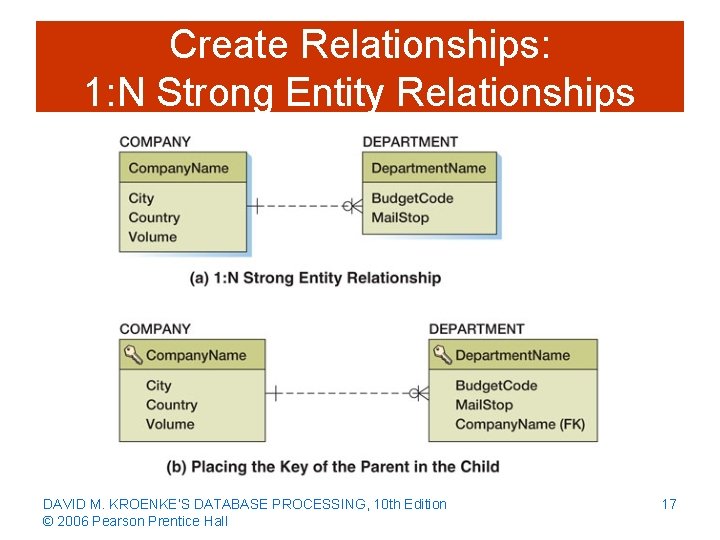 Create Relationships:
1:N Strong Entity Relationships

COMPANY
CompanyName
City
Country
Volume

DEPARTMENT
DepartmentName
BudgetCode
MailStop

(a) 1:N Strong Entity Relationship

COMPANY
CompanyName
City
Country
Volume

DEPARTMENT
DepartmentName
BudgetCode
MailStop
CompanyName (FK)

(b) Placing the Key of the Parent in the Child

DAVID M. KROENKE'S DATABASE PROCESSING, 10th Edition
© 2006 Pearson Prentice Hall

17